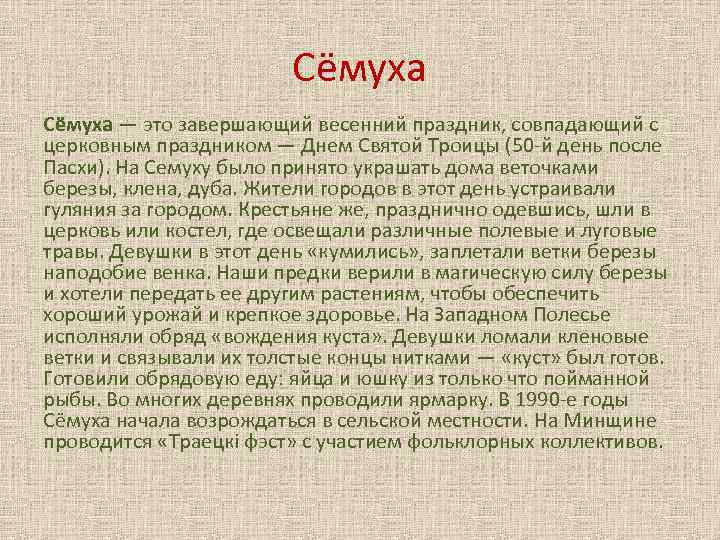 Сёмуха

Сёмуха — это завершающий весенний праздник, совпадающий с церковным праздником — Днем Святой Троицы (50-й день после Пасхи). На Семуху было принято украшать дома веточками березы, клена, дуба. Жители городов в этот день устраивали гуляния за городом. Крестьяне же, празднично одевшись, шли в церковь или костел, где освещали различные полевые и луговые травы. Девушки в этот день «кумились», заплетали ветки березы наподобие венка. Наши предки верили в магическую силу березы и хотели передать ее другим растениям, чтобы обеспечить хороший урожай и крепкое здоровье. На Западном Полесье исполняли обряд «вождения куста». Девушки ломали кленовые ветки и связывали их толстые концы нитками — «куст» был готов. Готовили обрядовую еду: яйца и юшку из только что пойманной рыбы. Во многих деревнях проводили ярмарку. В 1990-е годы Сёмуха начала возрождаться в сельской местности. На Минщине проводится «Траецкі фэст» с участием фольклорных коллективов.